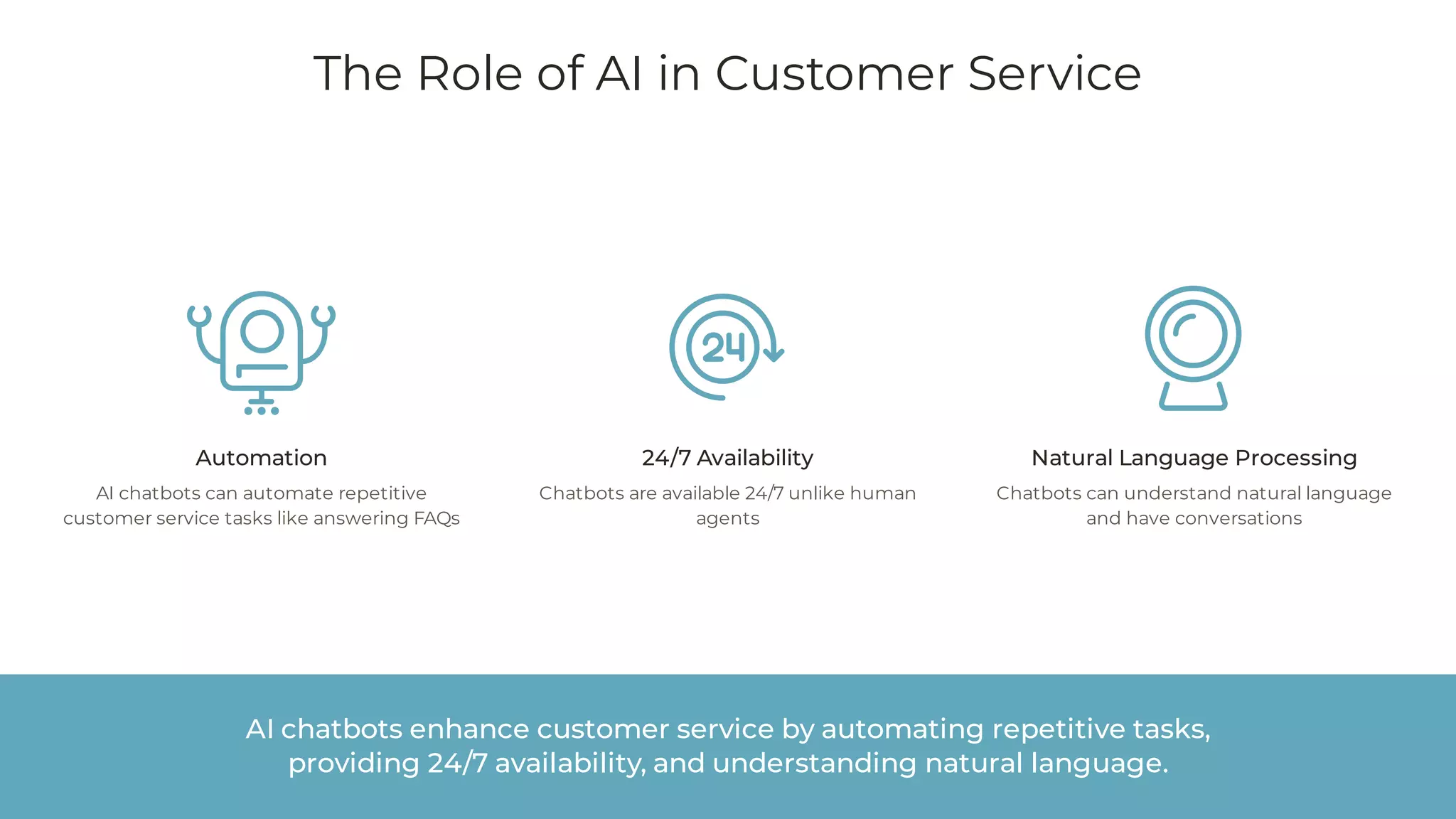 The Role of AI in Customer Service

24

Automation

AI chatbots can automate repetitive customer service tasks like answering FAQs

24/7 Availability

Chatbots are available 24/7 unlike human agents

Natural Language Processing

Chatbots can understand natural language and have conversations

AI chatbots enhance customer service by automating repetitive tasks, providing 24/7 availability, and understanding natural language.